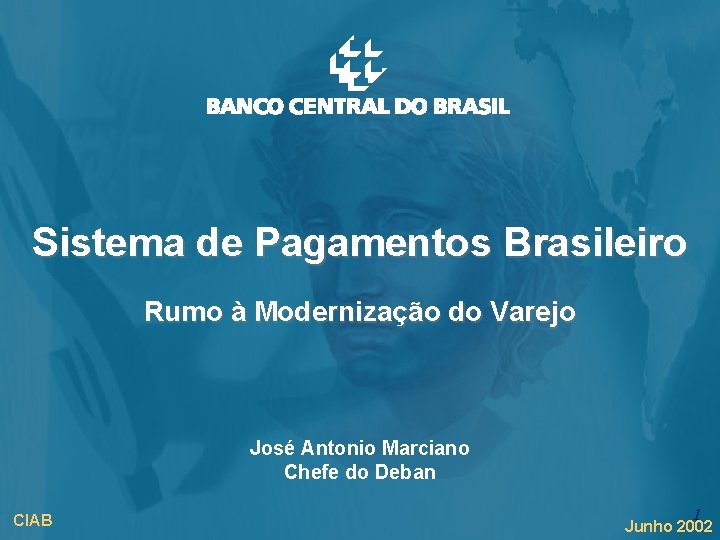 BANCO CENTRAL DO BRASIL

Sistema de Pagamentos Brasileiro

Rumo à Modernização do Varejo

José Antonio Marciano
Chefe do Deban

CIAB

1

Junho 2002